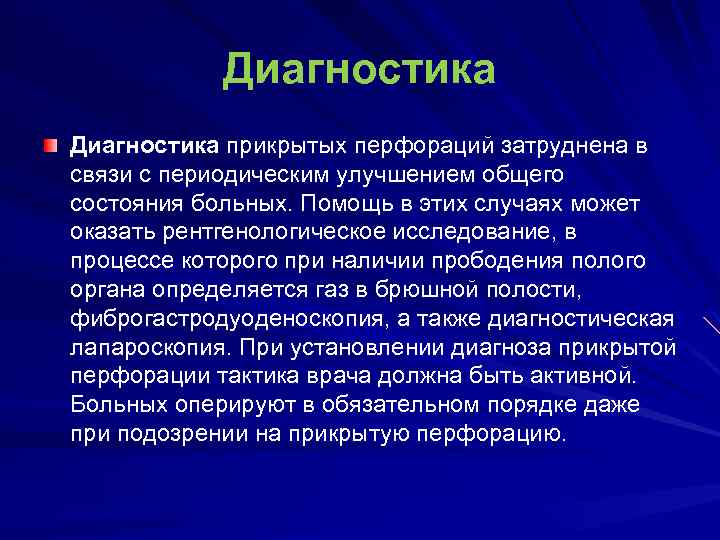 Диагностика

Диагностика прикрытых перфораций затруднена в связи с периодическим улучшением общего состояния больных. Помощь в этих случаях может оказать рентгенологическое исследование, в процессе которого при наличии прободения полого органа определяется газ в брюшной полости, фиброгастродуоденоскопия, а также диагностическая лапароскопия. При установлении диагноза прикрытой перфорации тактика врача должна быть активной. Больных оперируют в обязательном порядке даже при подозрении на прикрытую перфорацию.